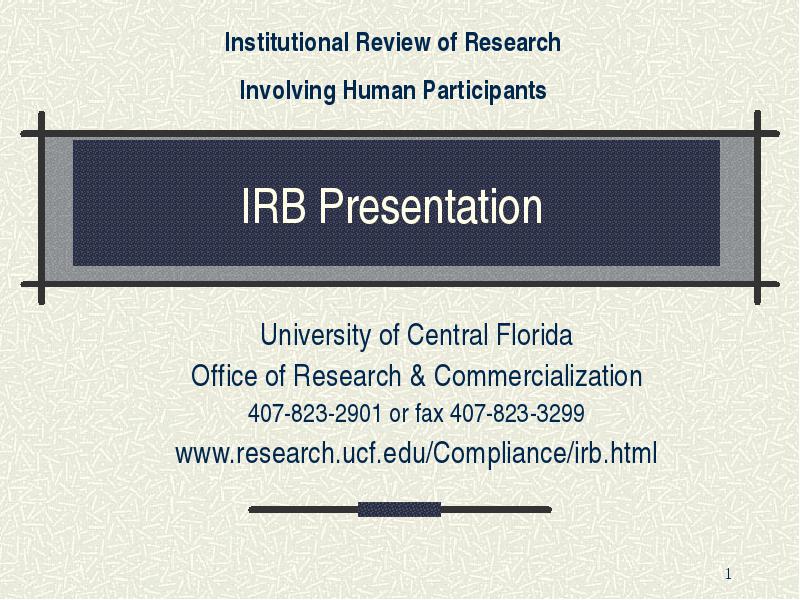 Institutional Review of Research

Involving Human Participants

IRB Presentation

University of Central Florida
Office of Research & Commercialization
407-823-2901 or fax 407-823-3299
www.research.ucf.edu/Compliance/irb.html

1